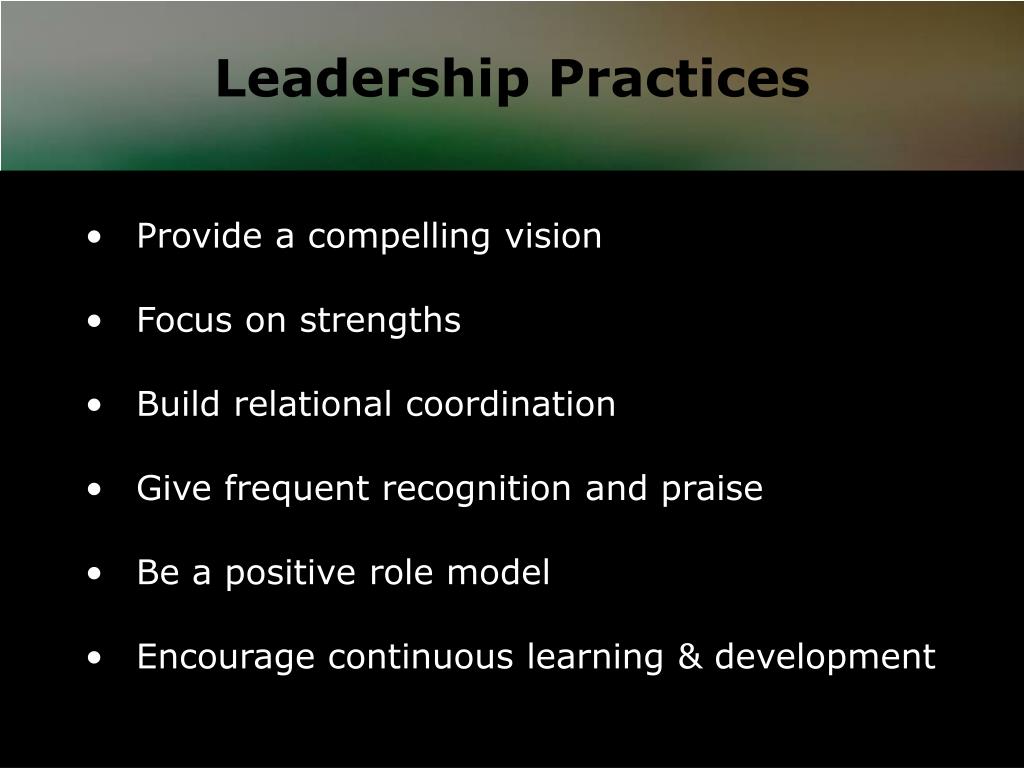 Leadership Practices

• Provide a compelling vision

• Focus on strengths

• Build relational coordination

• Give frequent recognition and praise

• Be a positive role model

• Encourage continuous learning & development